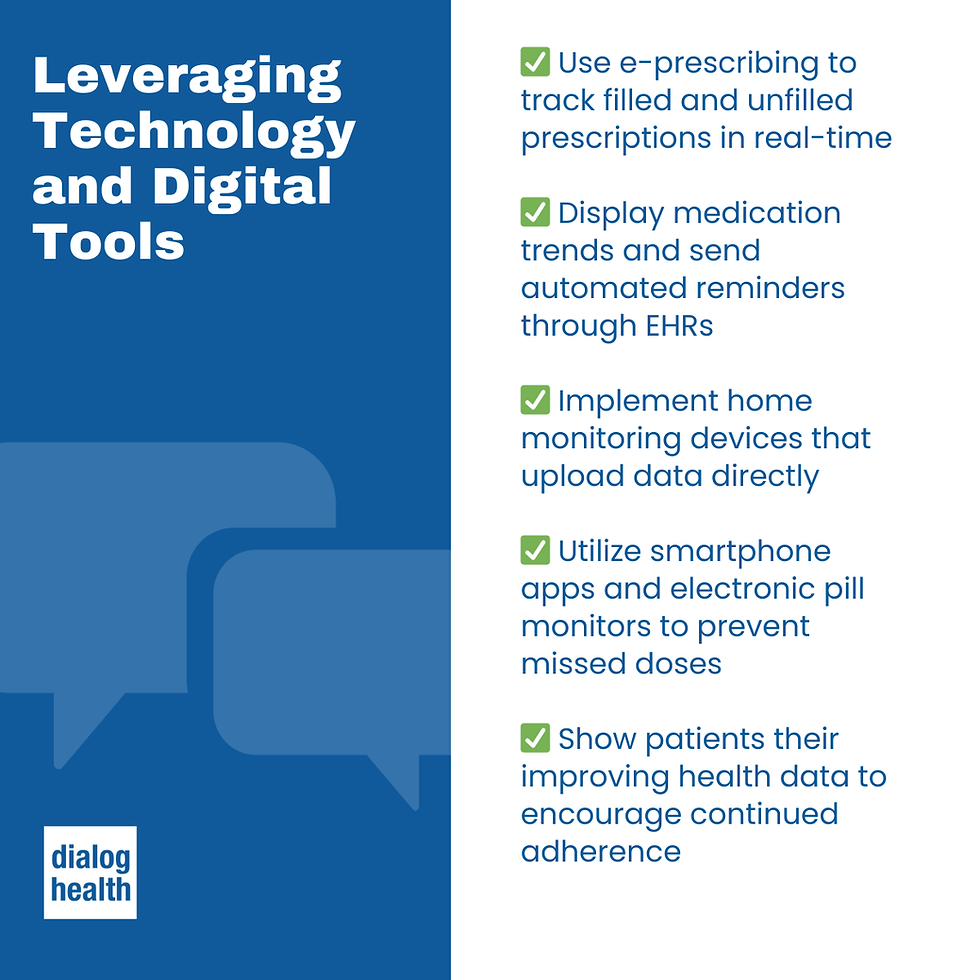 Leveraging Technology and Digital Tools

dialog health

✅ Use e-prescribing to track filled and unfilled prescriptions in real-time

✅ Display medication trends and send automated reminders through EHRs

✅ Implement home monitoring devices that upload data directly

✅ Utilize smartphone apps and electronic pill monitors to prevent missed doses

✅ Show patients their improving health data to encourage continued adherence